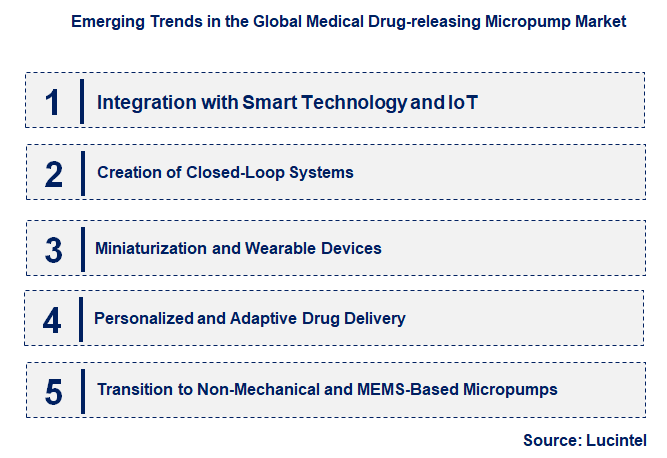 Emerging Trends in the Global Medical Drug-releasing Micropump Market

1 Integration with Smart Technology and IoT

2 Creation of Closed-Loop Systems

3 Miniaturization and Wearable Devices

4 Personalized and Adaptive Drug Delivery

5 Transition to Non-Mechanical and MEMS-Based Micropumps

Source: Lucintel